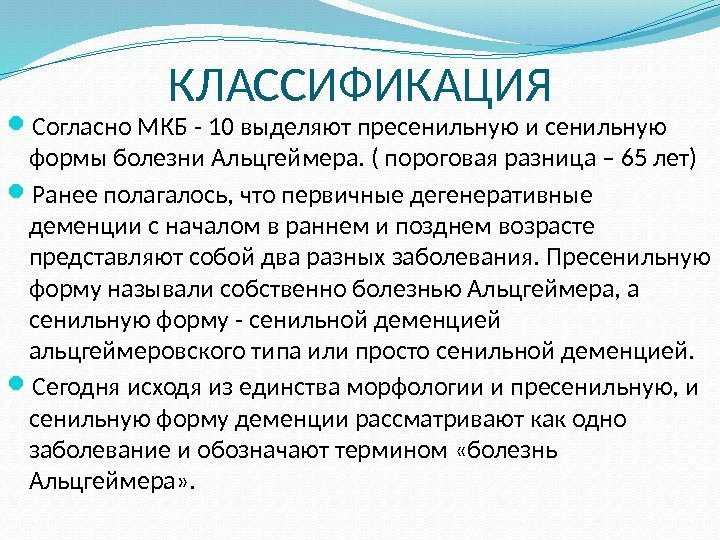 КЛАССИФИКАЦИЯ

Согласно МКБ - 10 выделяют пресенильную и сенильную формы болезни Альцгеймера. ( пороговая разница – 65 лет)

Ранее полагалось, что первичные дегенеративные деменции с началом в раннем и позднем возрасте представляют собой два разных заболевания. Пресенильную форму называли собственно болезнью Альцгеймера, а сенильную форму - сенильной деменцией альцгеймеровского типа или просто сенильной деменцией.

Сегодня исходя из единства морфологии и пресенильную, и сенильную форму деменции рассматривают как одно заболевание и обозначают термином «болезнь Альцгеймера».